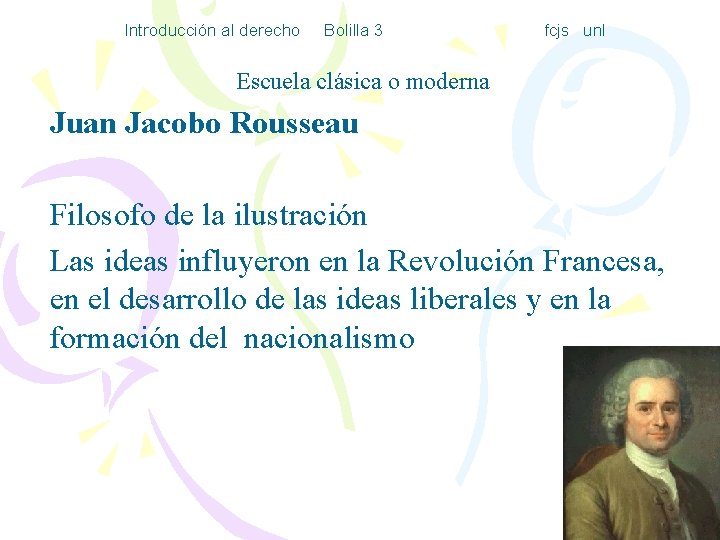 Introducción al derecho    Bolilla 3    fcjs   unl

Escuela clásica o moderna

Juan Jacobo Rousseau

Filosofo de la ilustración

Las ideas influyeron en la Revolución Francesa, en el desarrollo de las ideas liberales y en la formación del nacionalismo